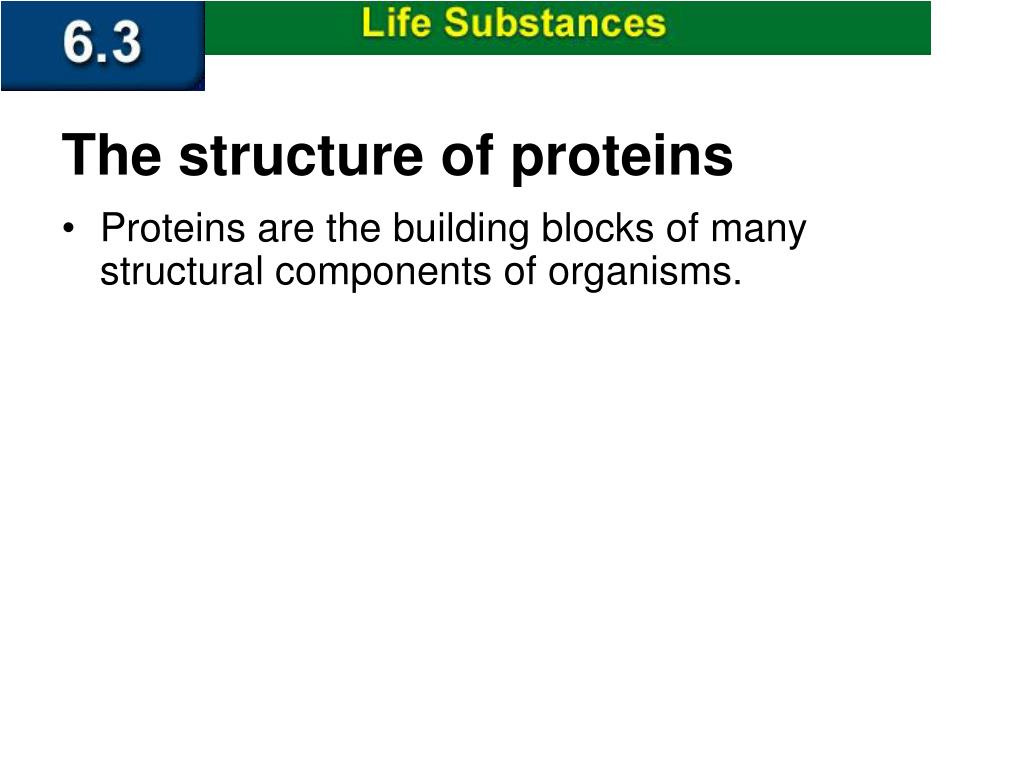 6.3

Life Substances

The structure of proteins

• Proteins are the building blocks of many structural components of organisms.